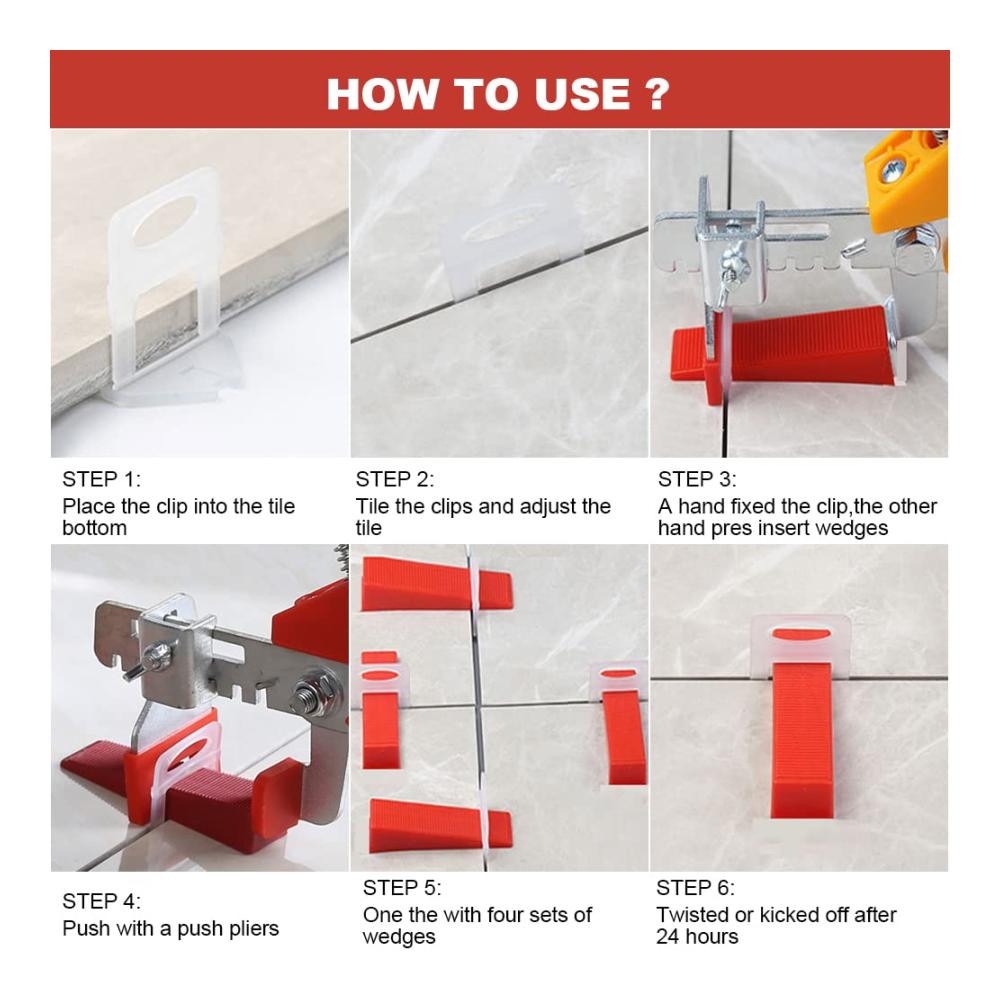 HOW TO USE ?

STEP 1:
Place the clip into the tile bottom

STEP 2:
Tile the clips and adjust the tile

STEP 3:
A hand fixed the clip,the other hand pres insert wedges

STEP 4:
Push with a push pliers

STEP 5:
One the with four sets of wedges

STEP 6:
Twisted or kicked off after 24 hours